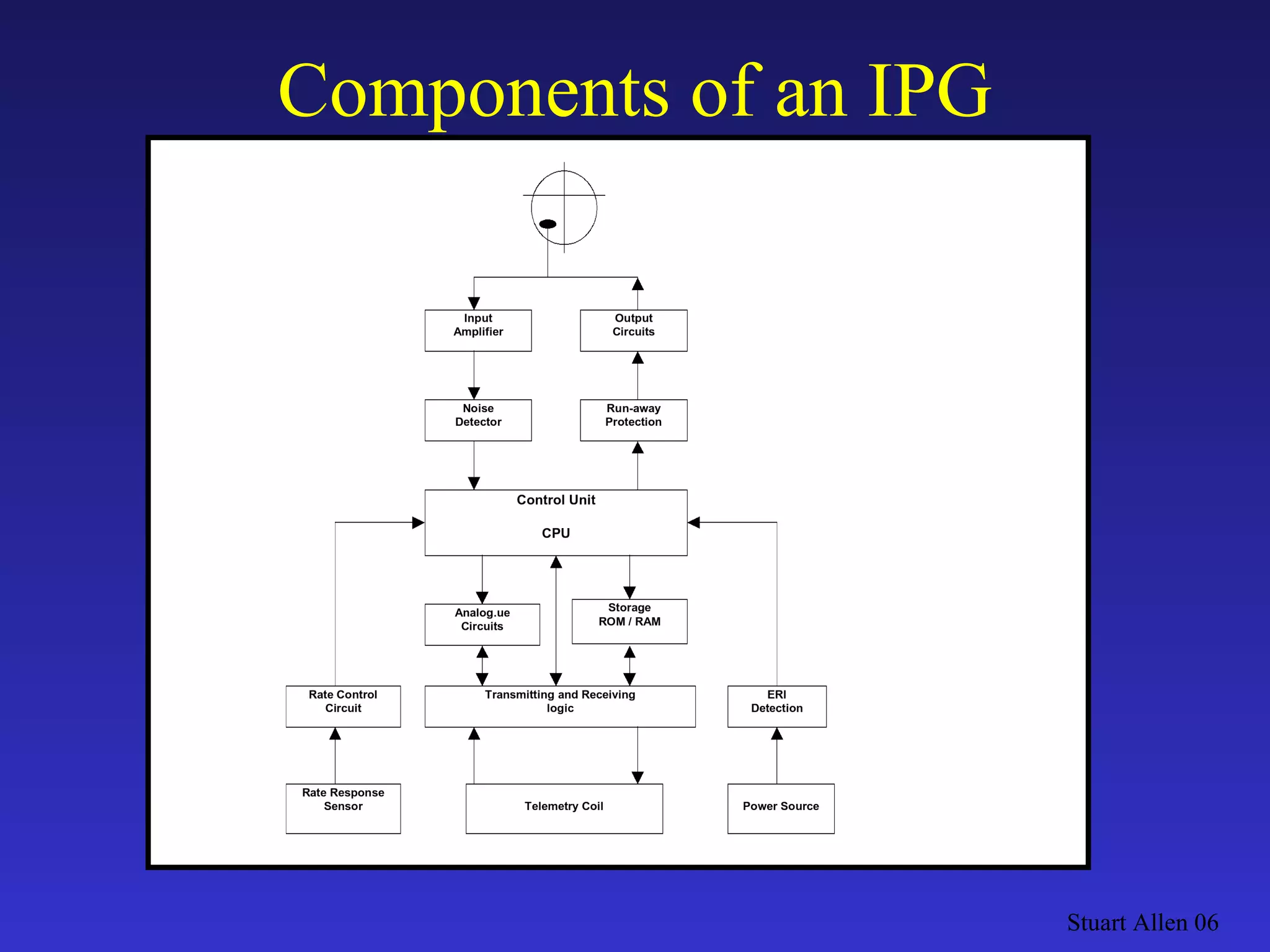 Components of an IPG

Input Amplifier

Output Circuits

Noise Detector

Run-away Protection

Control Unit

CPU

Analog.ue Circuits

Storage ROM / RAM

Rate Control Circuit

Transmitting and Receiving logic

ERI Detection

Rate Response Sensor

Telemetry Coil

Power Source

Stuart Allen 06